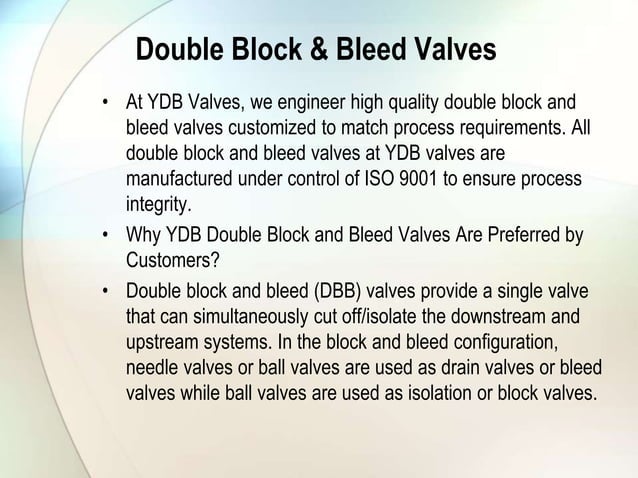 Double Block & Bleed Valves

• At YDB Valves, we engineer high quality double block and bleed valves customized to match process requirements. All double block and bleed valves at YDB valves are manufactured under control of ISO 9001 to ensure process integrity.

• Why YDB Double Block and Bleed Valves Are Preferred by Customers?

• Double block and bleed (DBB) valves provide a single valve that can simultaneously cut off/isolate the downstream and upstream systems. In the block and bleed configuration, needle valves or ball valves are used as drain valves or bleed valves while ball valves are used as isolation or block valves.